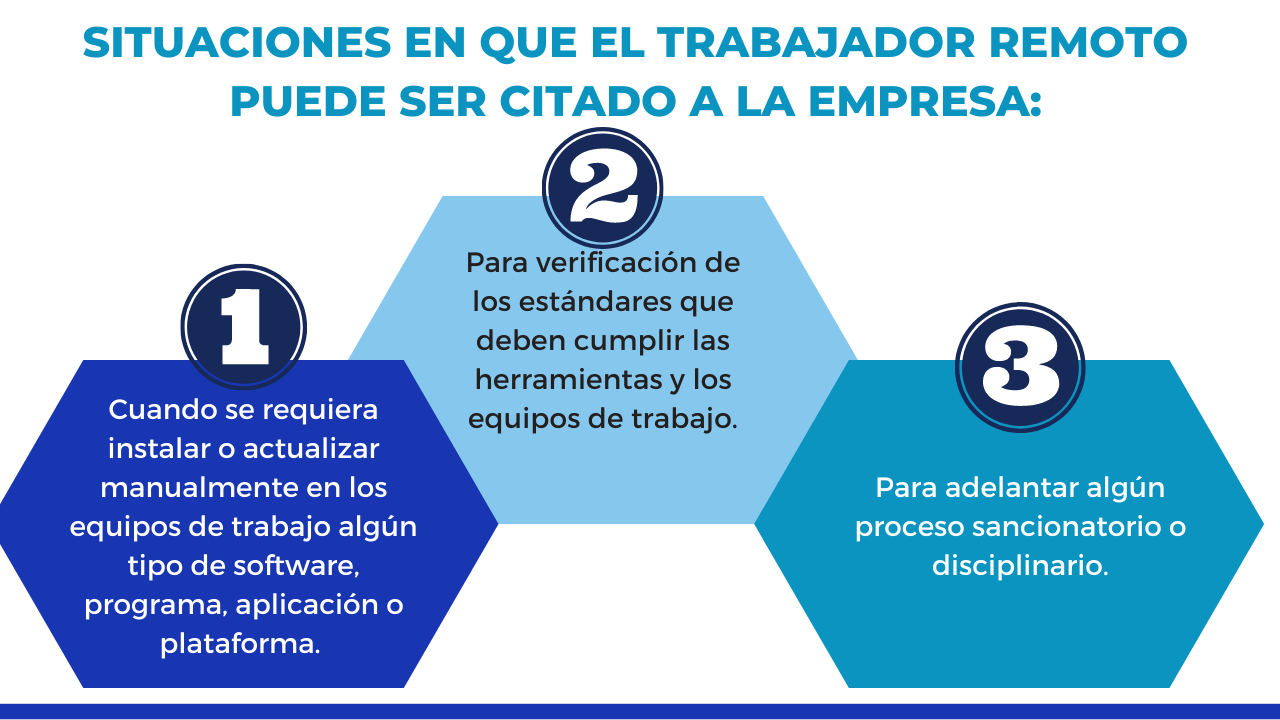 SITUACIONES EN QUE EL TRABAJADOR REMOTO PUEDE SER CITADO A LA EMPRESA:

1

Cuando se requiera instalar o actualizar manualmente en los equipos de trabajo algún tipo de software, programa, aplicación o plataforma.

2

Para verificación de los estándares que deben cumplir las herramientas y los equipos de trabajo.

3

Para adelantar algún proceso sancionatorio o disciplinario.